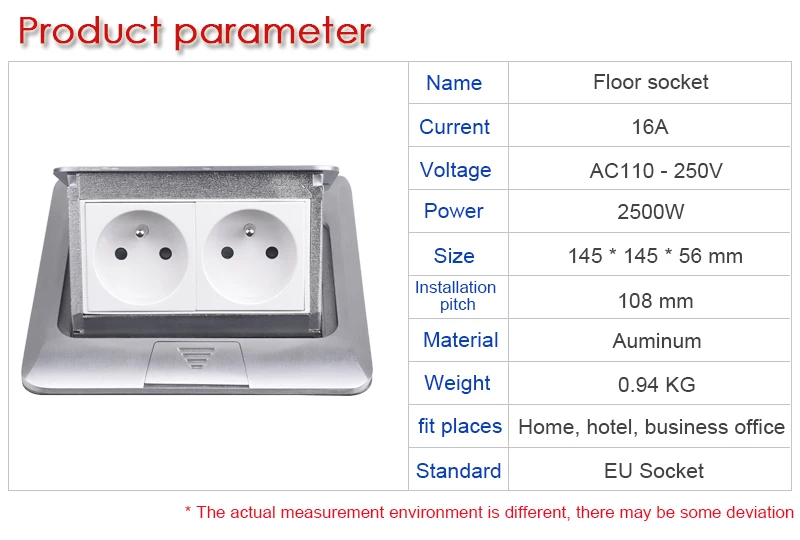 Product parameter

| Name | Floor socket |
|---|---|
| Current | 16A |
| Voltage | AC110 - 250V |
| Power | 2500W |
| Size | 145 * 145 * 56 mm |
| Installation pitch | 108 mm |
| Material | Auminum |
| Weight | 0.94 KG |
| fit places | Home, hotel, business office |
| Standard | EU Socket |

* The actual measurement environment is different, there may be some deviation